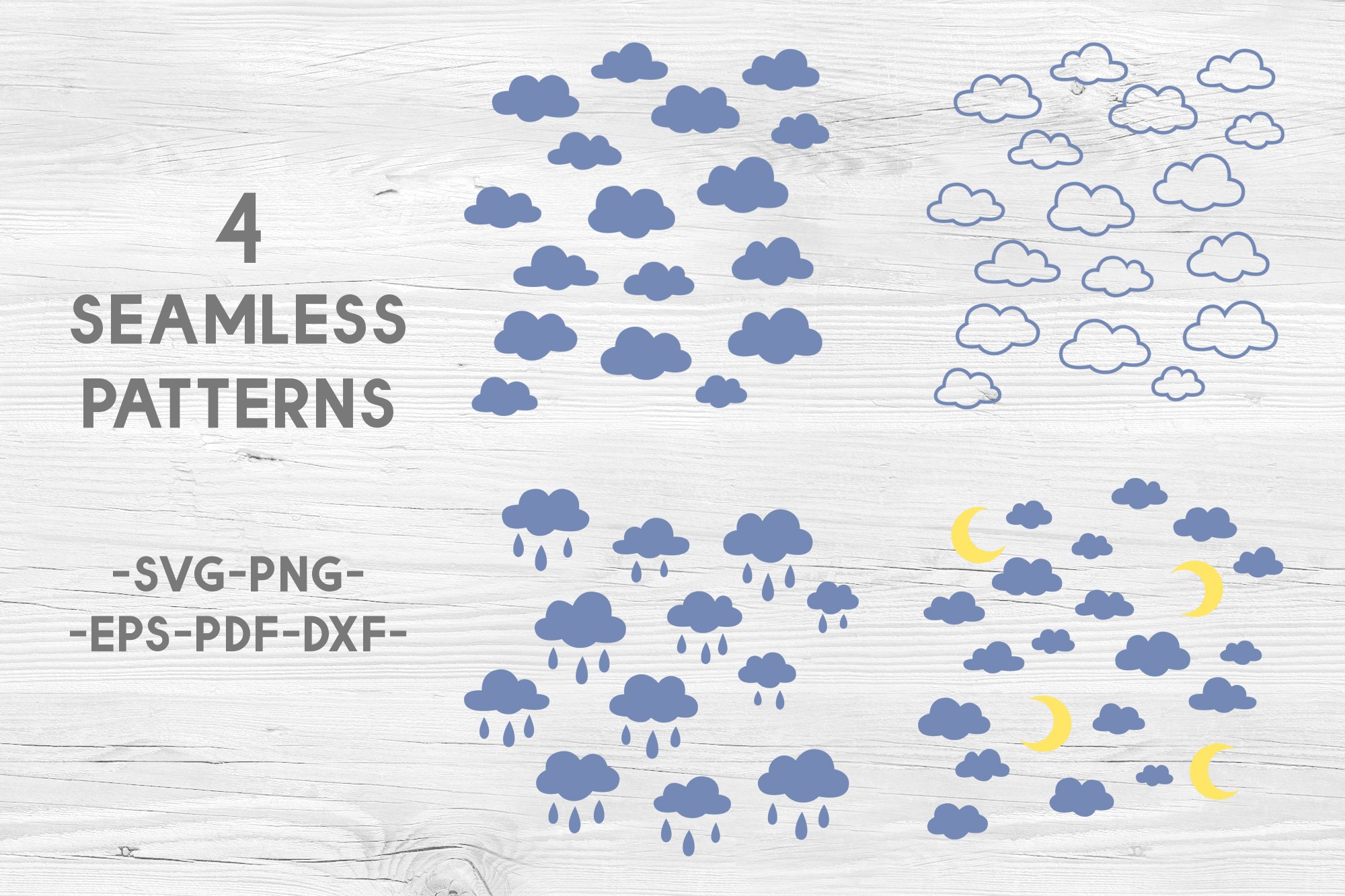 4
SEAMLESS
PATTERNS

-SVG-PNG-
-EPS-PDF-DXF-